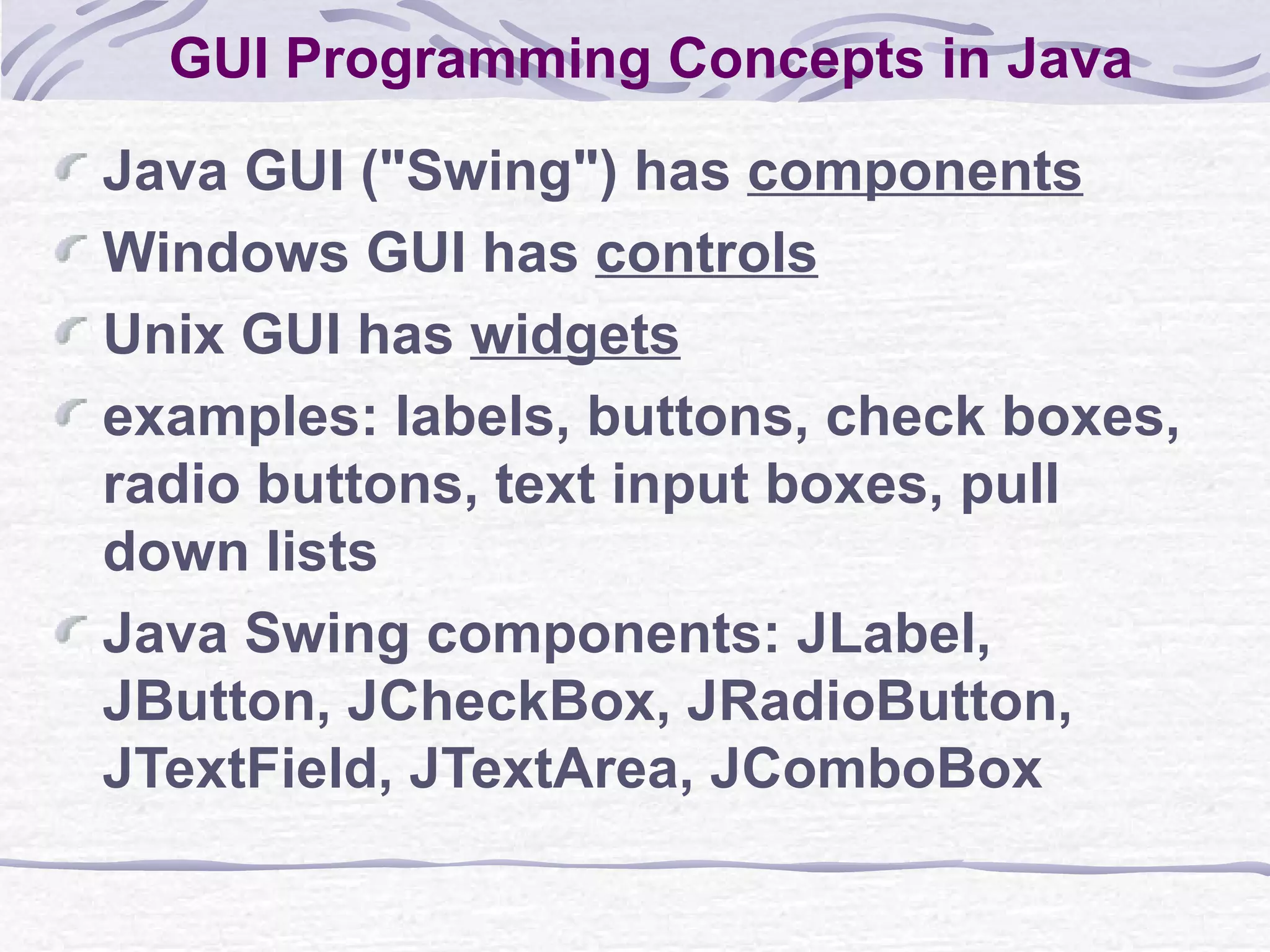 GUI Programming Concepts in Java

Java GUI ("Swing") has components

Windows GUI has controls

Unix GUI has widgets

examples: labels, buttons, check boxes, radio buttons, text input boxes, pull down lists

Java Swing components: JLabel, JButton, JCheckBox, JRadioButton, JTextField, JTextArea, JComboBox